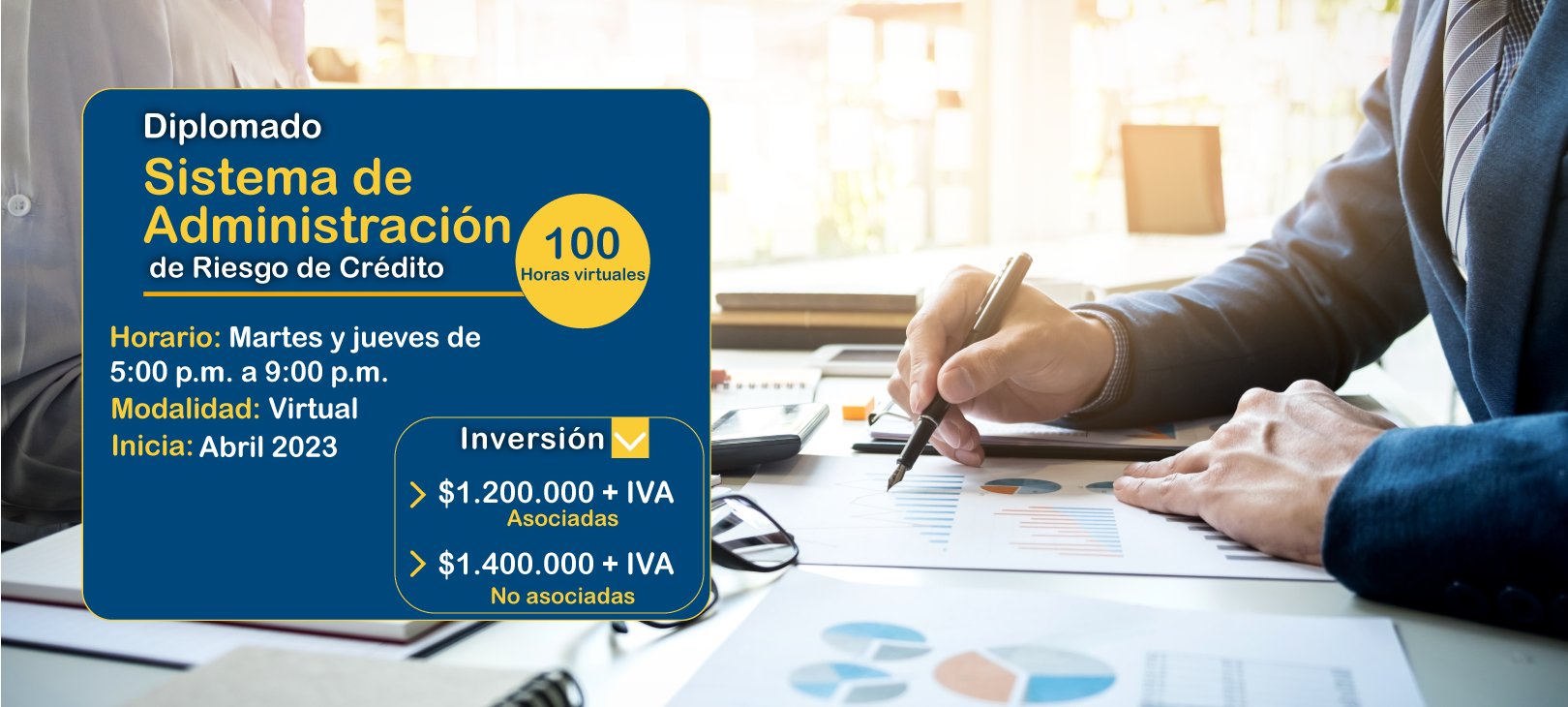 Diplomado
Sistema de Administración
de Riesgo de Crédito

100
Horas virtuales

Horario: Martes y jueves de 5:00 p.m. a 9:00 p.m.
Modalidad: Virtual
Inicia: Abril 2023

Inversión
$1.200.000 + IVA
Asociadas
$1.400.000 + IVA
No asociadas